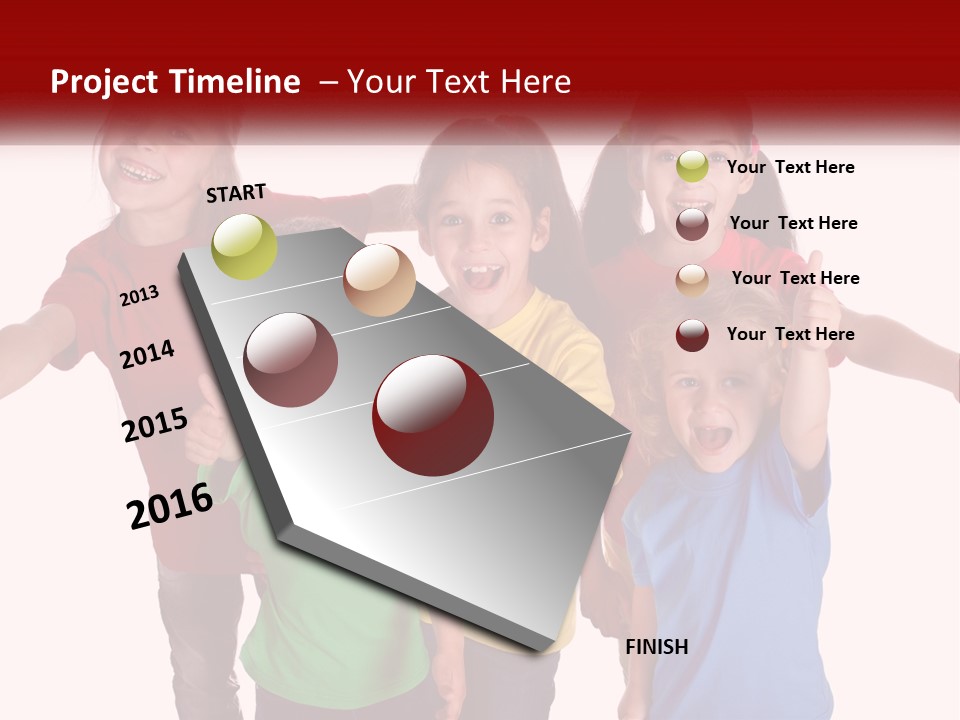 Project Timeline – Your Text Here

START

2013

2014

2015

2016

FINISH

Your Text Here

Your Text Here

Your Text Here

Your Text Here